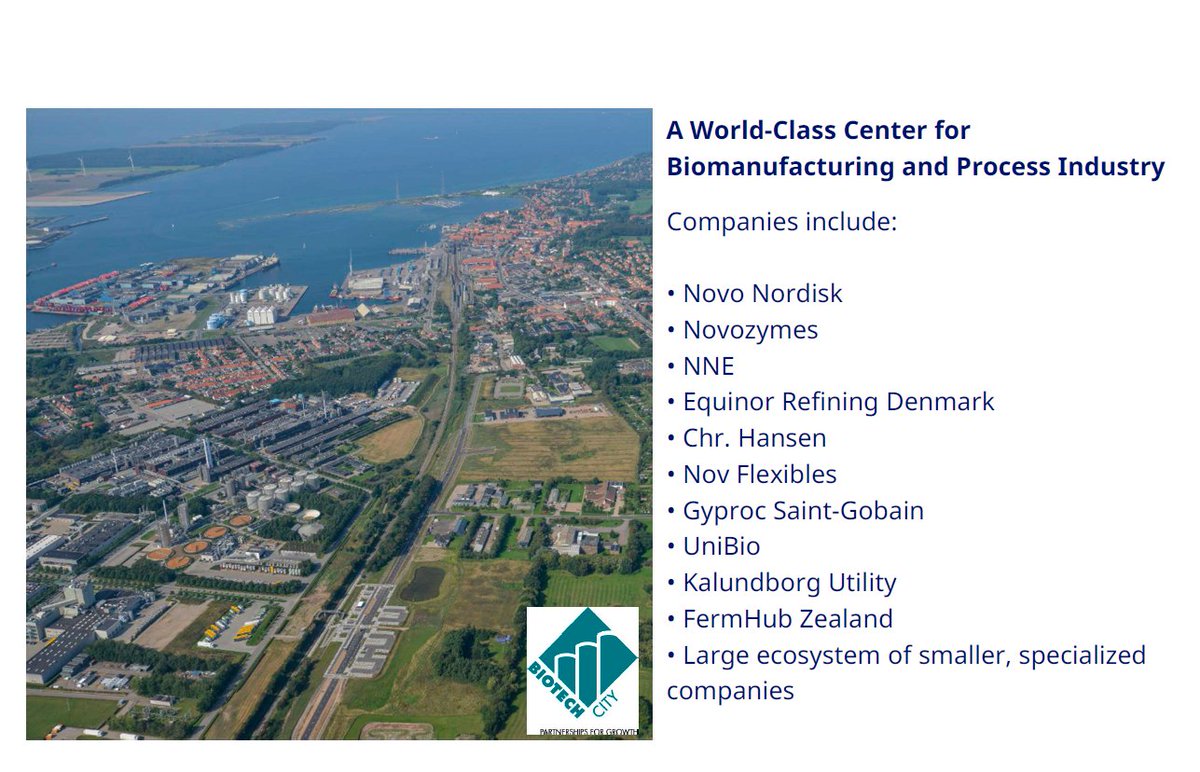 BIOTECH CITY
PARTNERSHIPS FOR GROWTH

A World-Class Center for Biomanufacturing and Process Industry

Companies include:

• Novo Nordisk
• Novozymes
• NNE
• Equinor Refining Denmark
• Chr. Hansen
• Nov Flexibles
• Gyproc Saint-Gobain
• UniBio
• Kalundborg Utility
• FermHub Zealand
• Large ecosystem of smaller, specialized companies